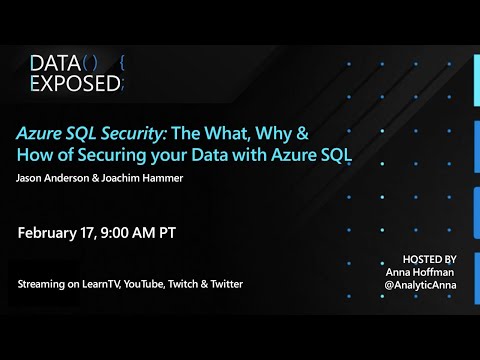 DATA() {
EXPOSED;

Azure SQL Security: The What, Why & How of Securing your Data with Azure SQL

Jason Anderson & Joachim Hammer

February 17, 9:00 AM PT

Streaming on LearnTV, YouTube, Twitch & Twitter

HOSTED BY
Anna Hoffman
@AnalyticAnna